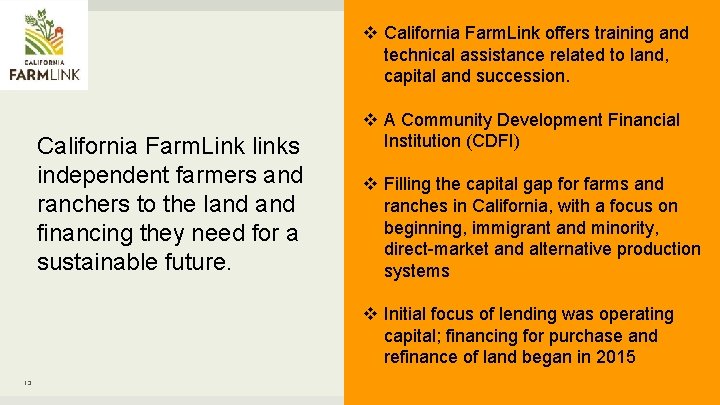 CALIFORNIA
FARMLINK

California FarmLink links independent farmers and ranchers to the land and financing they need for a sustainable future.

13

❖ California FarmLink offers training and technical assistance related to land, capital and succession.

❖ A Community Development Financial Institution (CDFI)

❖ Filling the capital gap for farms and ranches in California, with a focus on beginning, immigrant and minority, direct-market and alternative production systems

❖ Initial focus of lending was operating capital; financing for purchase and refinance of land began in 2015